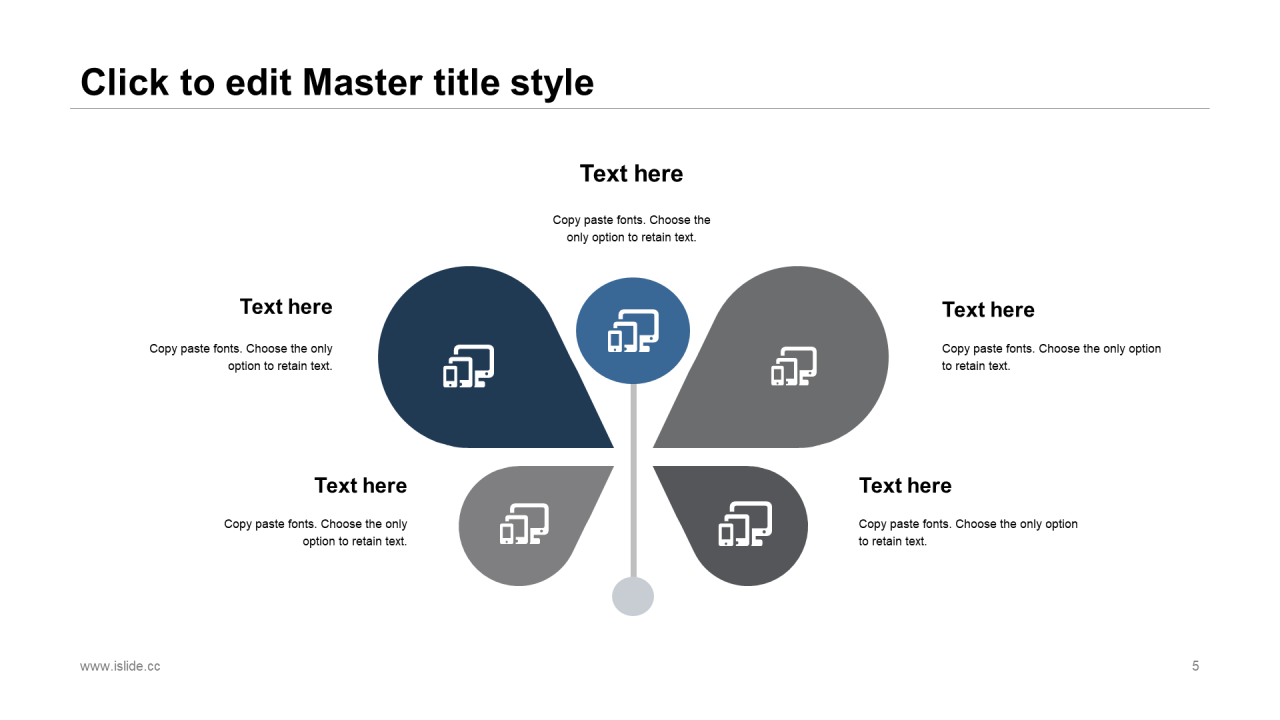 Click to edit Master title style

Text here

Copy paste fonts. Choose the only option to retain text.

Text here

Copy paste fonts. Choose the only option to retain text.

Text here

Copy paste fonts. Choose the only option to retain text.

Text here

Copy paste fonts. Choose the only option to retain text.

Text here

Copy paste fonts. Choose the only option to retain text.

www.islide.cc

5